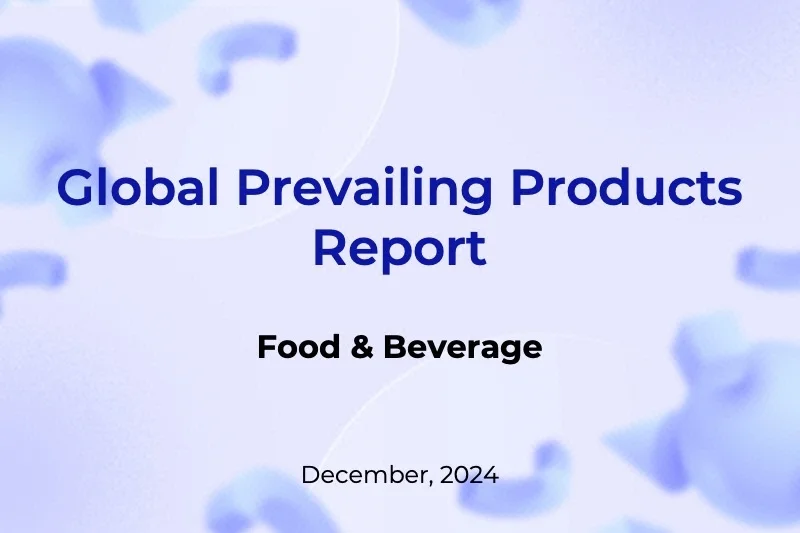 Global Prevailing Products Report

Food & Beverage

December, 2024